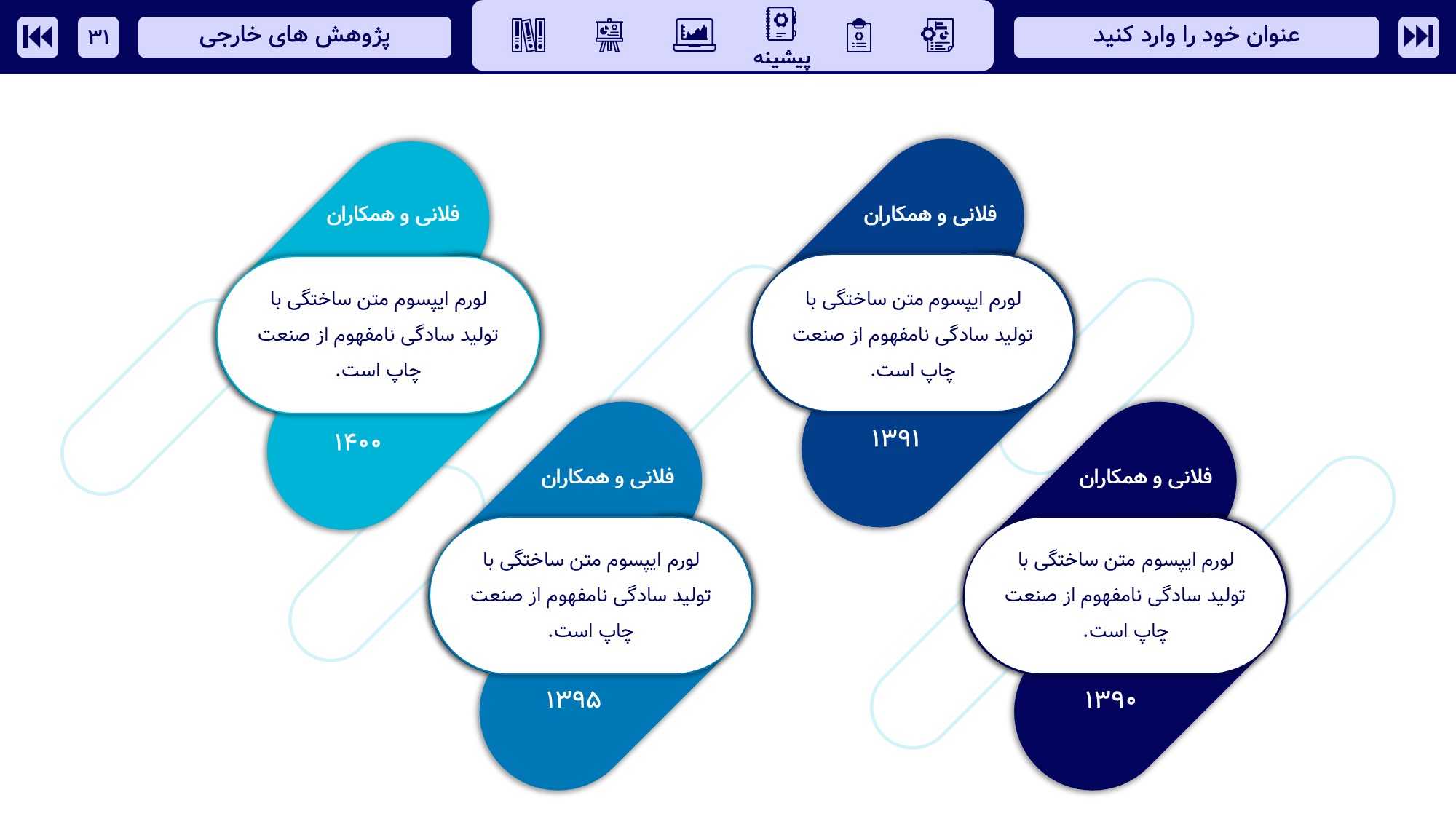 عنوان خود را وارد کنید

پیشینه

پژوهش های خارجی

۳۱

فلانی و همکاران

لورم ایپسوم متن ساختگی با تولید سادگی نامفهوم از صنعت چاپ است.

۱۳۹۱

فلانی و همکاران

لورم ایپسوم متن ساختگی با تولید سادگی نامفهوم از صنعت چاپ است.

۱۴۰۰

فلانی و همکاران

لورم ایپسوم متن ساختگی با تولید سادگی نامفهوم از صنعت چاپ است.

۱۳۹۰

فلانی و همکاران

لورم ایپسوم متن ساختگی با تولید سادگی نامفهوم از صنعت چاپ است.

۱۳۹۵